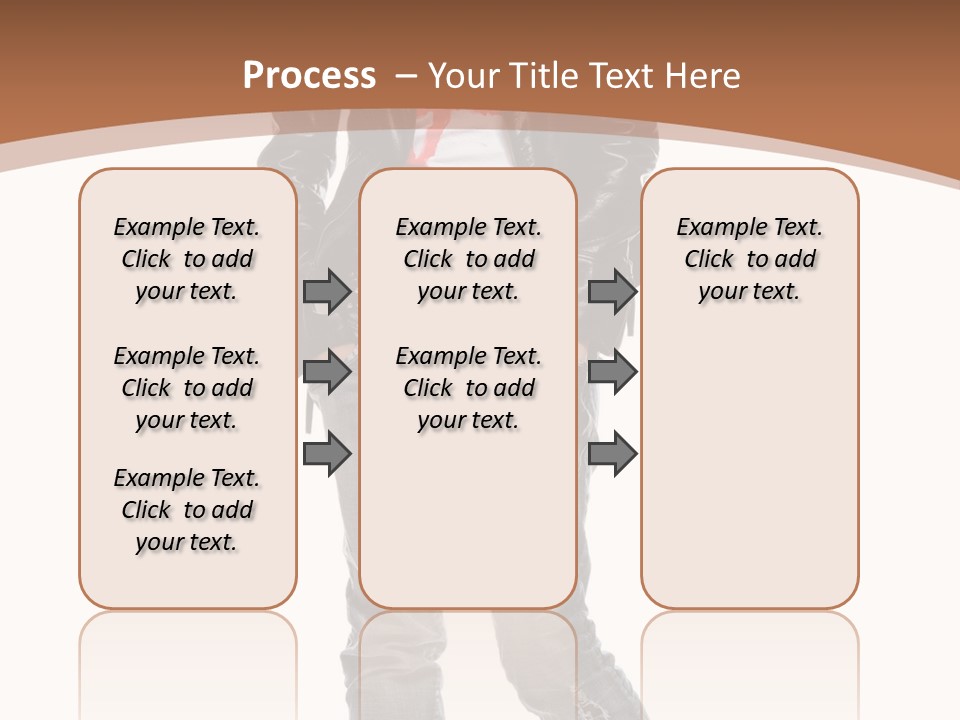 Process – Your Title Text Here

Example Text. Click to add your text.

Example Text. Click to add your text.

Example Text. Click to add your text.

Example Text. Click to add your text.

Example Text. Click to add your text.

Example Text. Click to add your text.